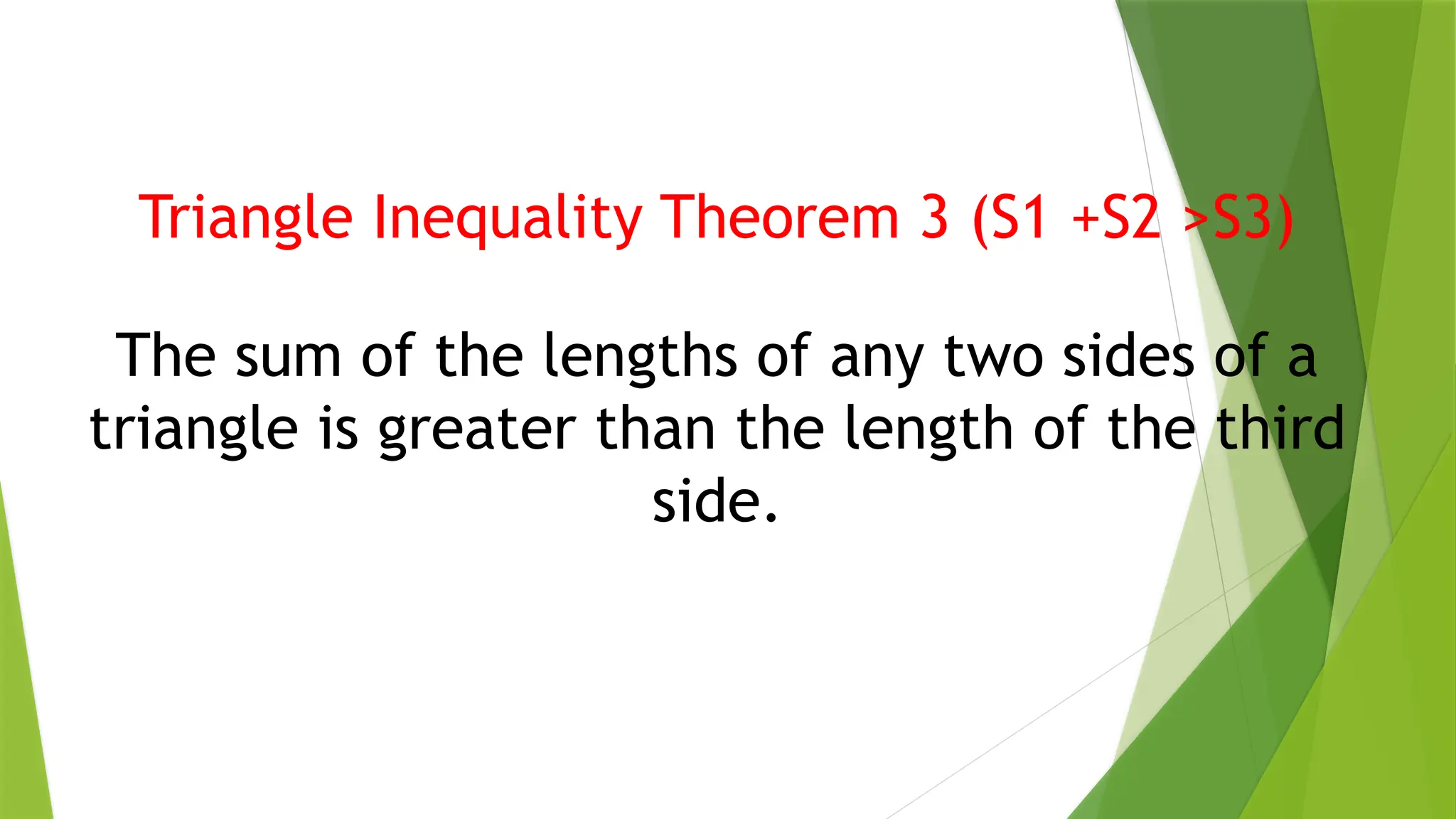 Triangle Inequality Theorem 3 (S1 +S2 >S3)

The sum of the lengths of any two sides of a triangle is greater than the length of the third side.